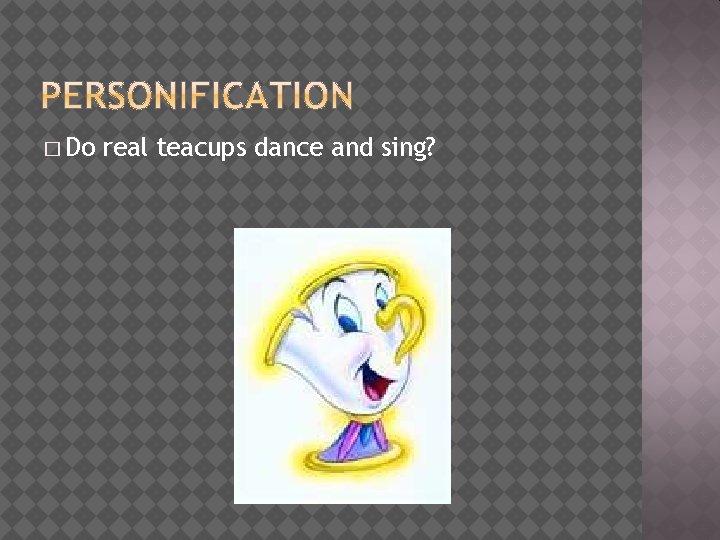 PERSONIFICATION

□ Do real teacups dance and sing?